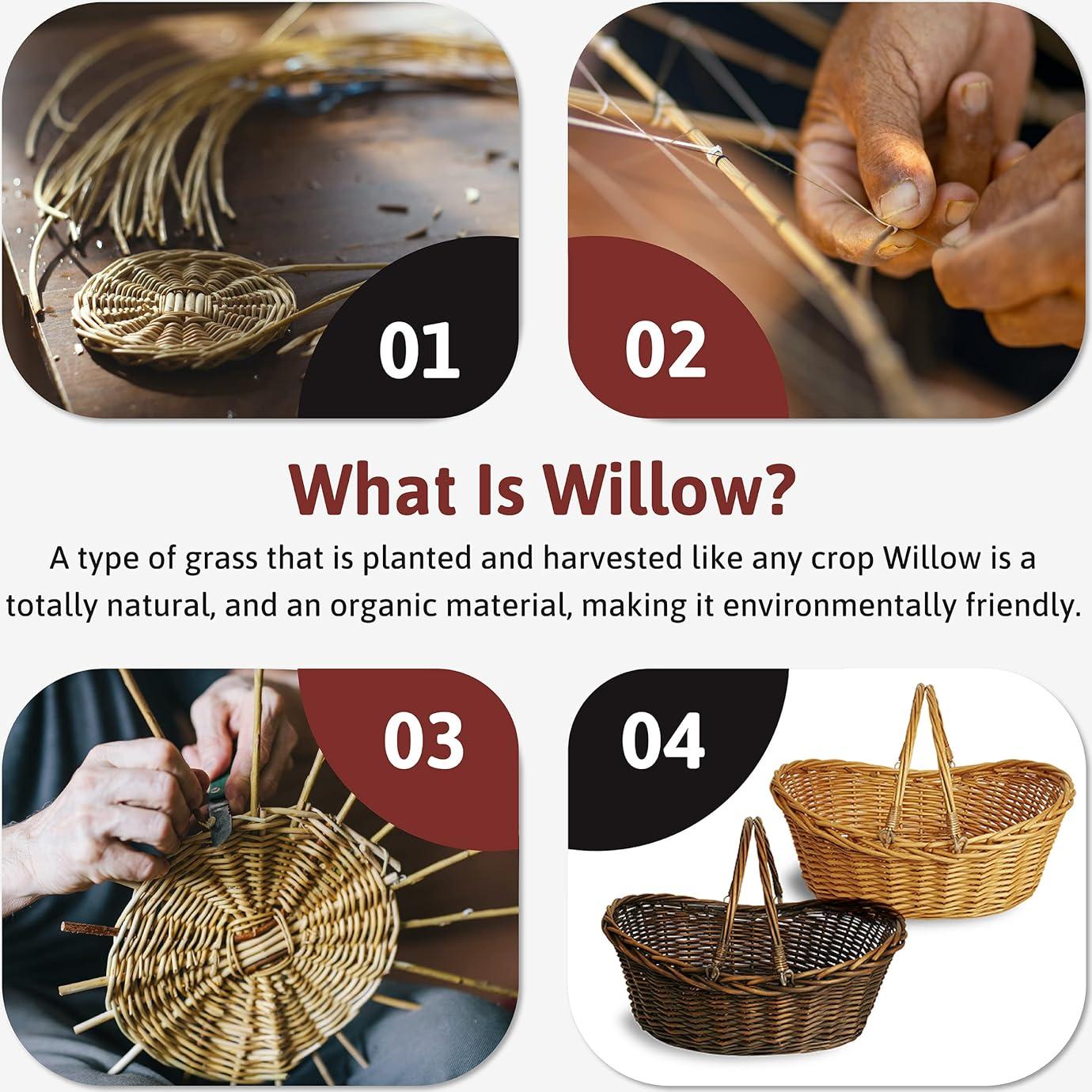 01

02

What Is Willow?

A type of grass that is planted and harvested like any crop Willow is a totally natural, and an organic material, making it environmentally friendly.

03

04